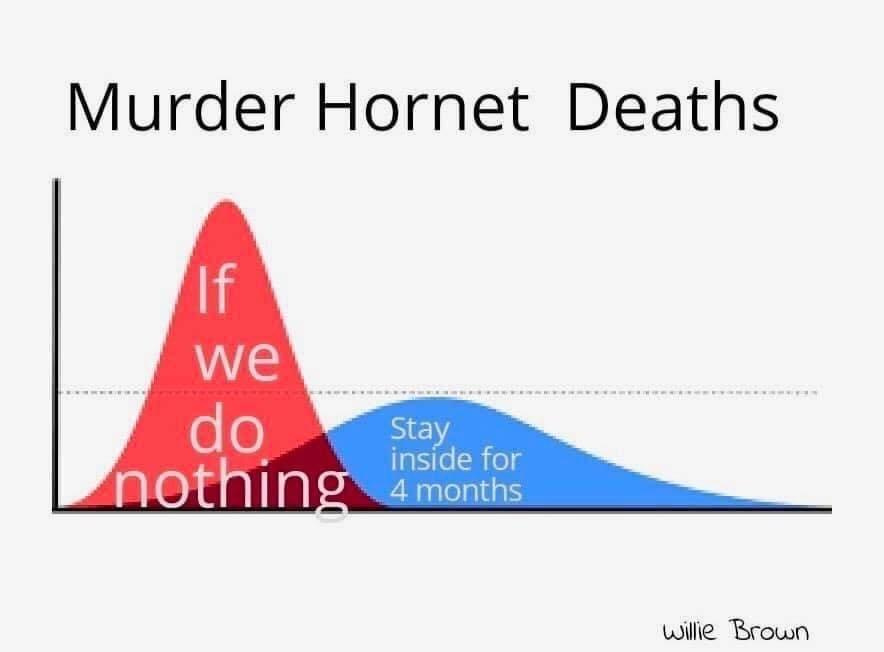 Murder Hornet Deaths

If we do nothing

Stay inside for 4 months

Willie Brown